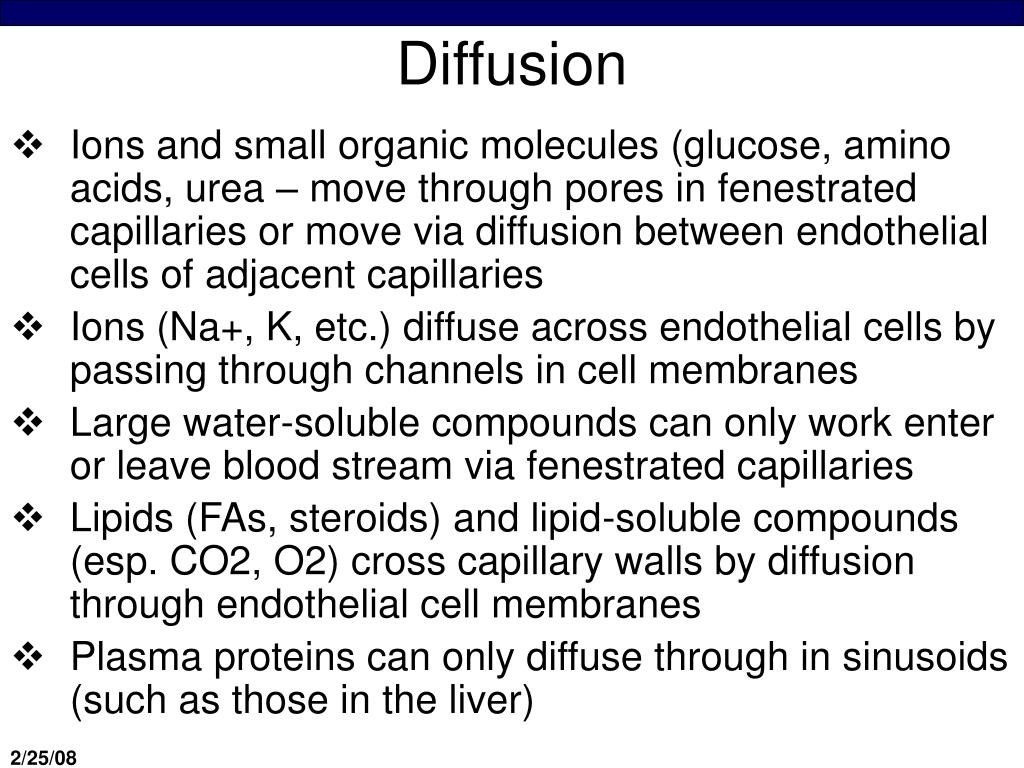 Diffusion

❖ Ions and small organic molecules (glucose, amino acids, urea – move through pores in fenestrated capillaries or move via diffusion between endothelial cells of adjacent capillaries

❖ Ions (Na+, K, etc.) diffuse across endothelial cells by passing through channels in cell membranes

❖ Large water-soluble compounds can only work enter or leave blood stream via fenestrated capillaries

❖ Lipids (FAs, steroids) and lipid-soluble compounds (esp. CO2, O2) cross capillary walls by diffusion through endothelial cell membranes

❖ Plasma proteins can only diffuse through in sinusoids (such as those in the liver)

2/25/08